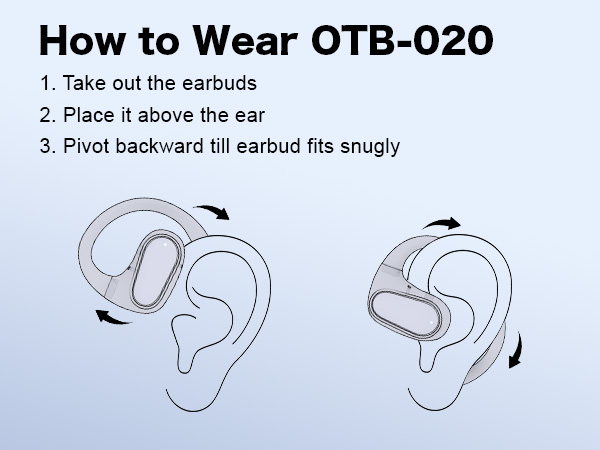 How to Wear OTB-020

1. Take out the earbuds
2. Place it above the ear
3. Pivot backward till earbud fits snugly